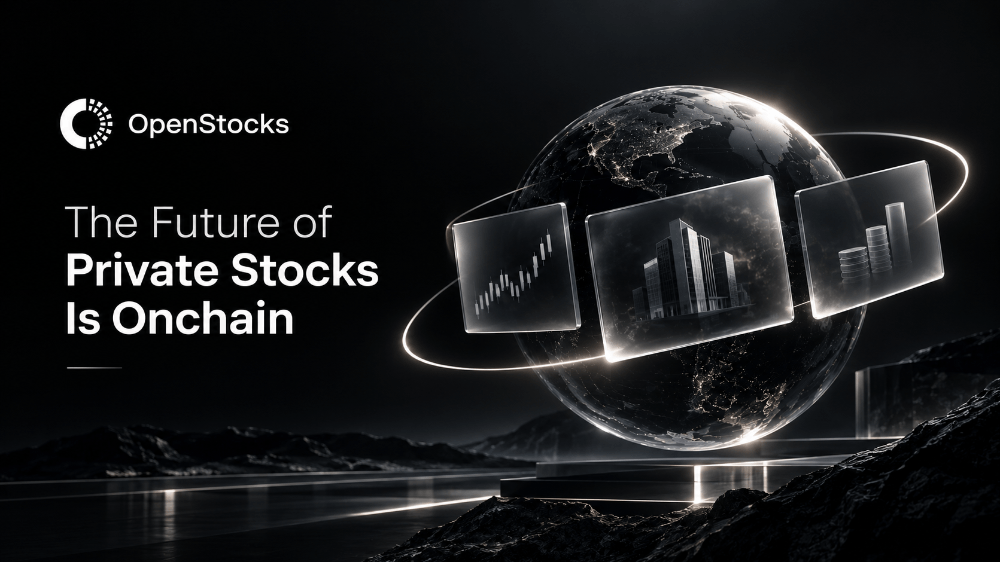 OpenStocks

The Future of
Private Stocks
Is Onchain